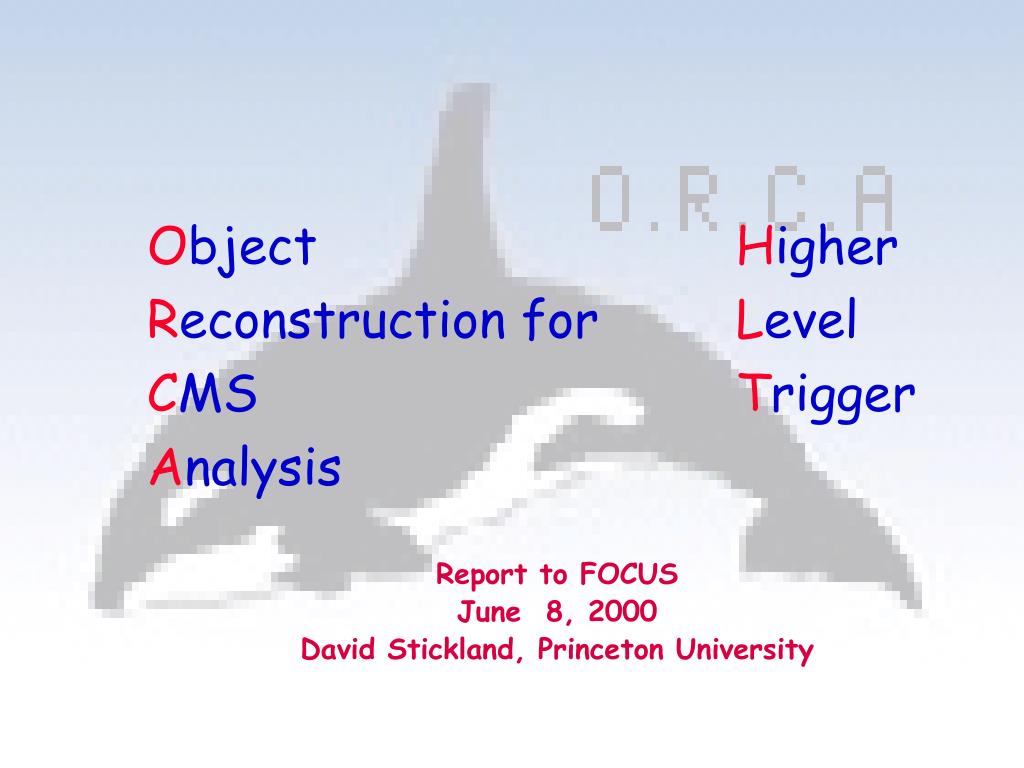 O.R.C.A

Object
Reconstruction for
CMS
Analysis

Higher
Level
Trigger

Report to FOCUS
June 8, 2000
David Stickland, Princeton University